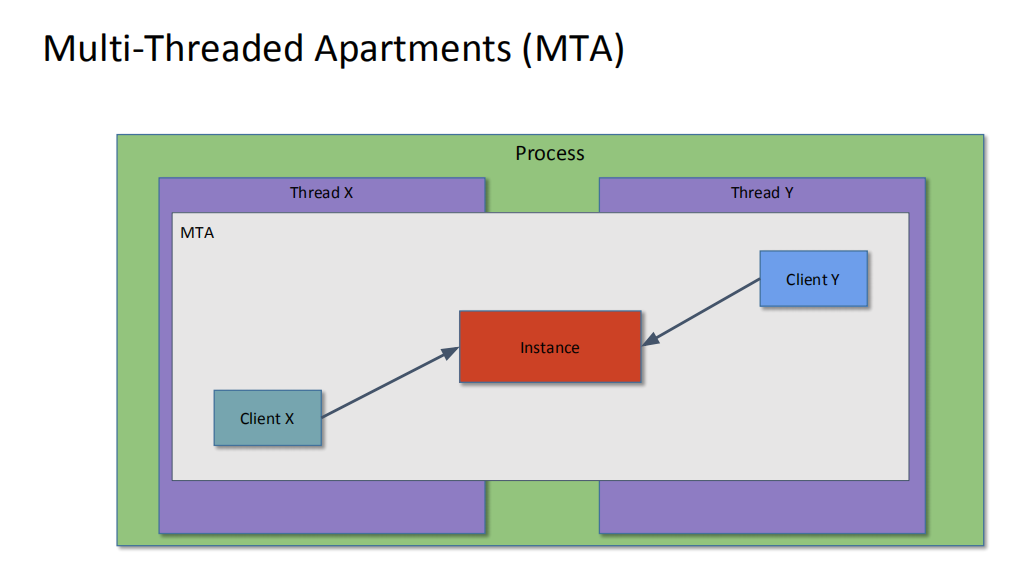 Multi-Threaded Apartments (MTA)

Process

Thread X

Thread Y

MTA

Client Y

Instance

Client X